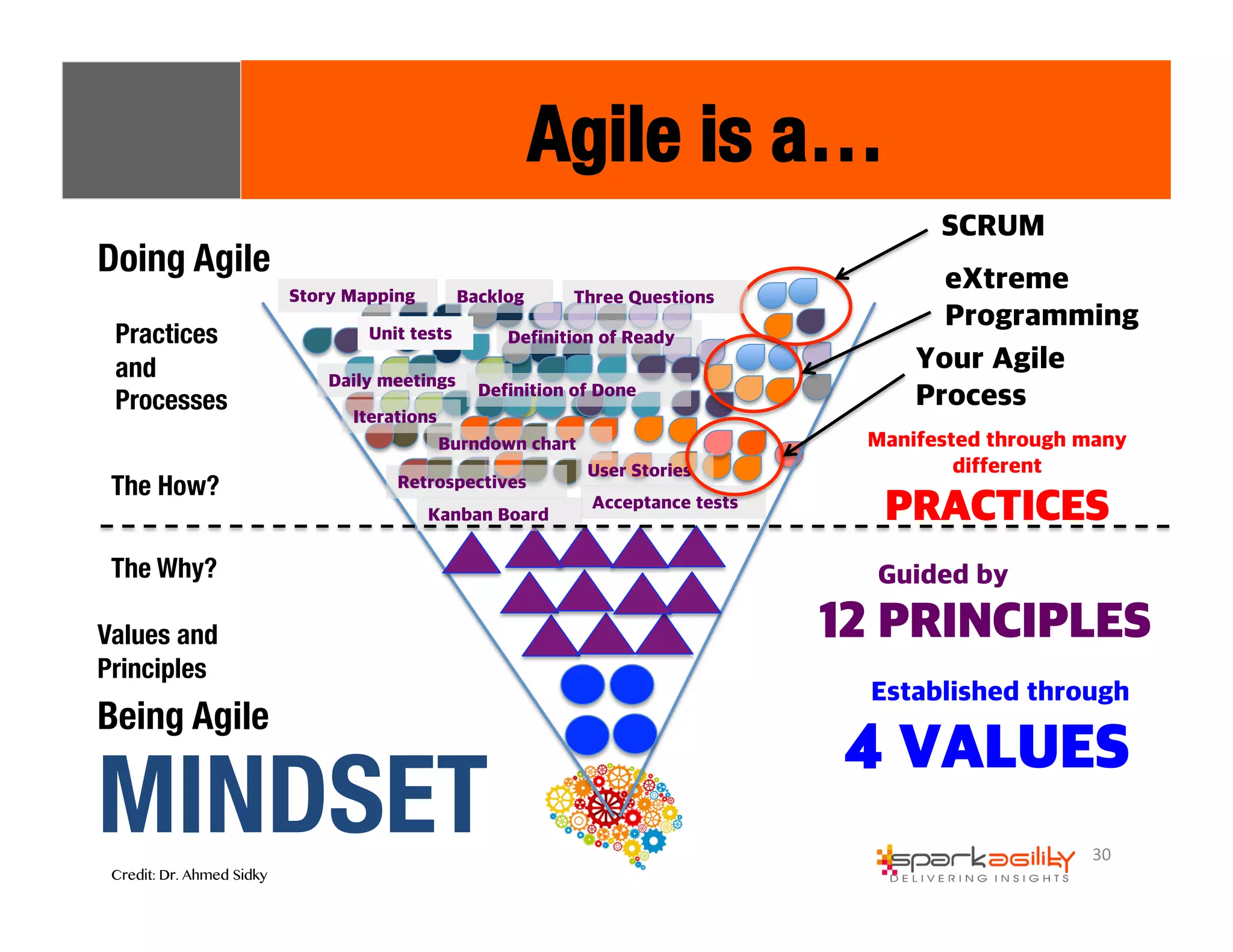 Agile is a…

Doing Agile

Practices and Processes

The How?

Story Mapping
Backlog
Three Questions
Unit tests
Definition of Ready
Daily meetings
Definition of Done
Iterations
Burndown chart
User Stories
Retrospectives
Acceptance tests
Kanban Board

SCRUM
eXtreme Programming
Your Agile Process

Manifested through many different
PRACTICES

The Why?

Values and Principles

Being Agile

MINDSET

Guided by
12 PRINCIPLES

Established through
4 VALUES

Credit: Dr. Ahmed Sidky

sparkagility
DELIVERING INSIGHTS

30